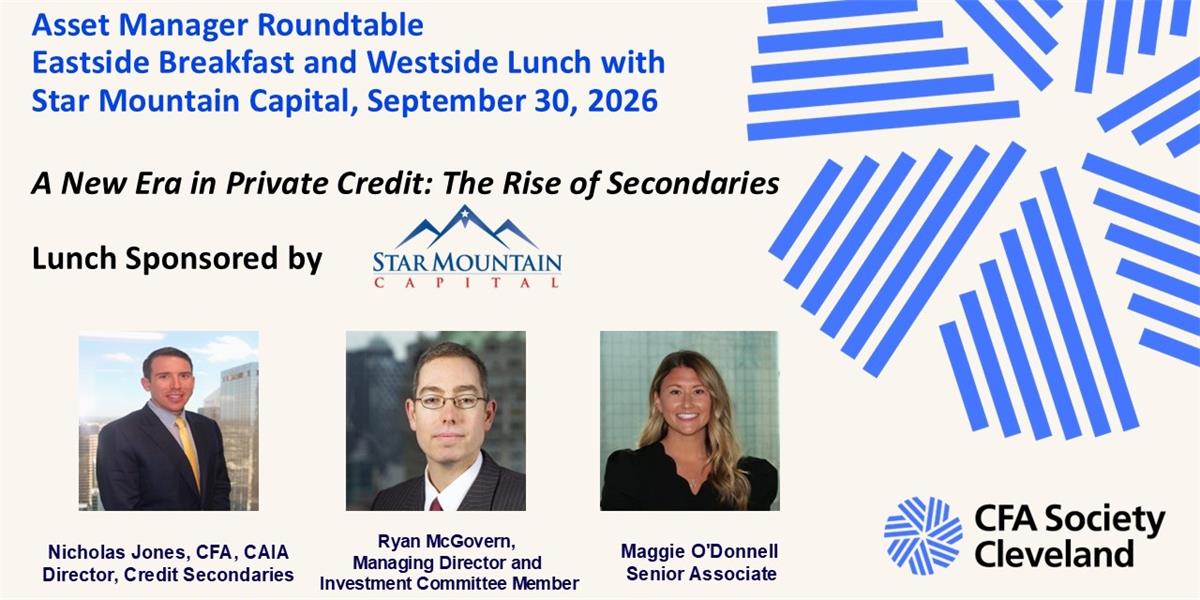 Asset Manager Roundtable
Eastside Breakfast and Westside Lunch with
Star Mountain Capital, September 30, 2026

A New Era in Private Credit: The Rise of Secondaries

Lunch Sponsored by

STAR MOUNTAIN
CAPITAL

Nicholas Jones, CFA, CAIA
Director, Credit Secondaries

Ryan McGovern,
Managing Director and
Investment Committee Member

Maggie O'Donnell
Senior Associate

CFA Society
Cleveland